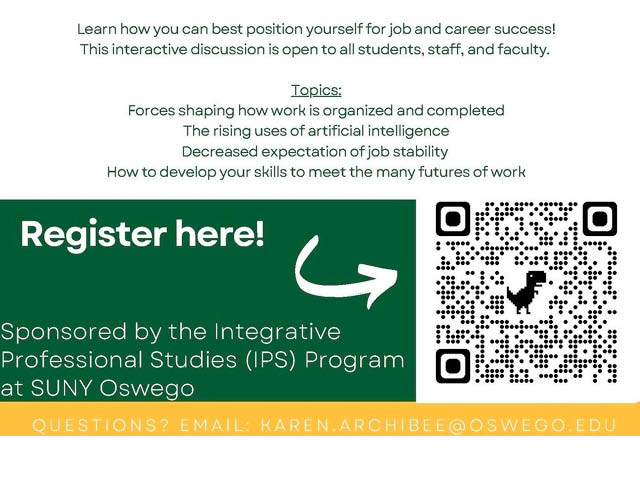 Learn how you can best position yourself for job and career success! This interactive discussion is open to all students, staff, and faculty.

Topics:
Forces shaping how work is organized and completed
The rising uses of artificial intelligence
Decreased expectation of job stability
How to develop your skills to meet the many futures of work

Register here!

Sponsored by the Integrative Professional Studies (IPS) Program at SUNY Oswego

QUESTIONS? EMAIL: KAREN.ARCHIBEE@OSWEGO.EDU